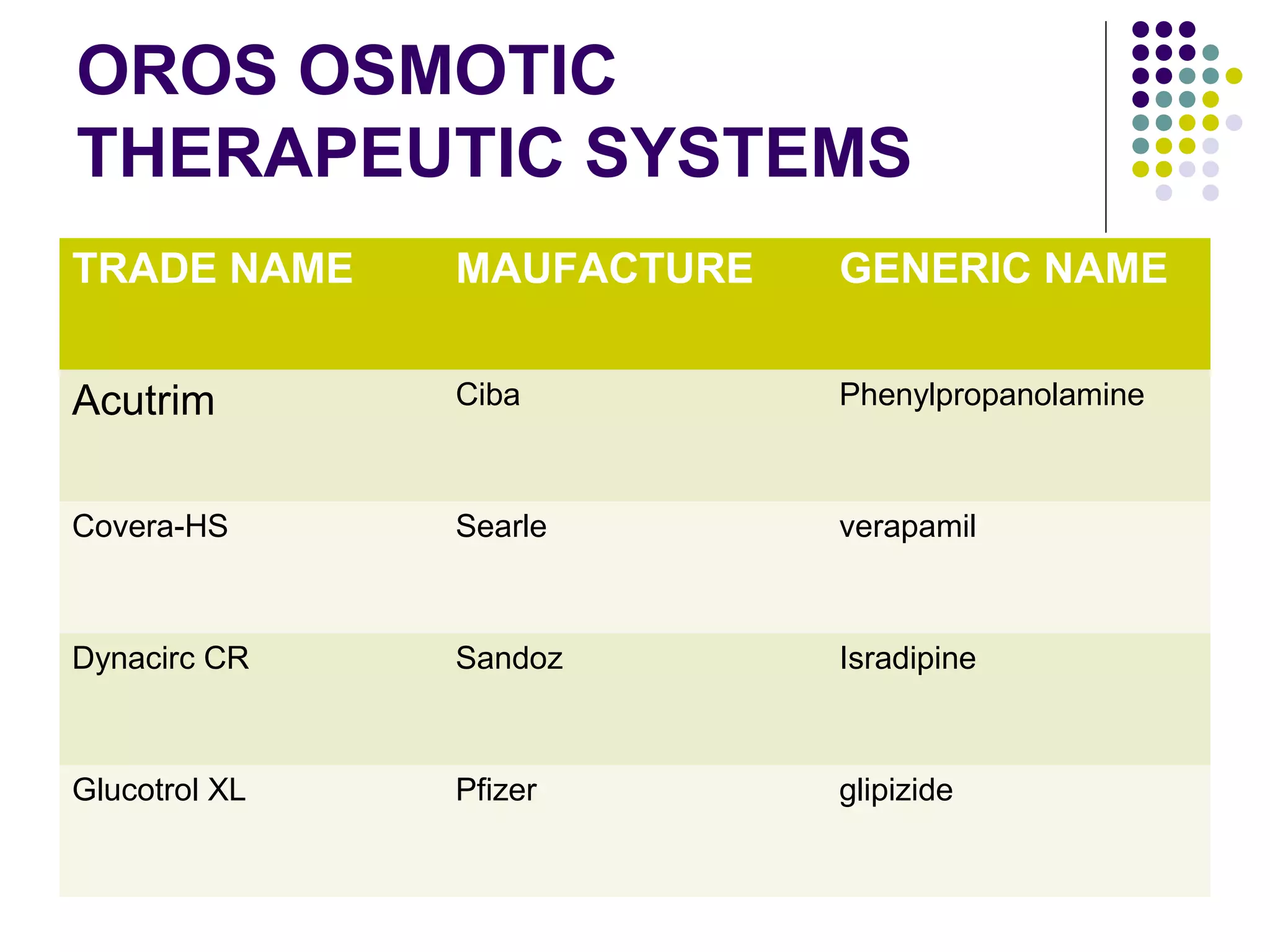 OROS OSMOTIC THERAPEUTIC SYSTEMS

| TRADE NAME | MAUFACTURE | GENERIC NAME |
|---|---|---|
| Acutrim | Ciba | Phenylpropanolamine |
| Covera-HS | Searle | verapamil |
| Dynacirc CR | Sandoz | Isradipine |
| Glucotrol XL | Pfizer | glipizide |